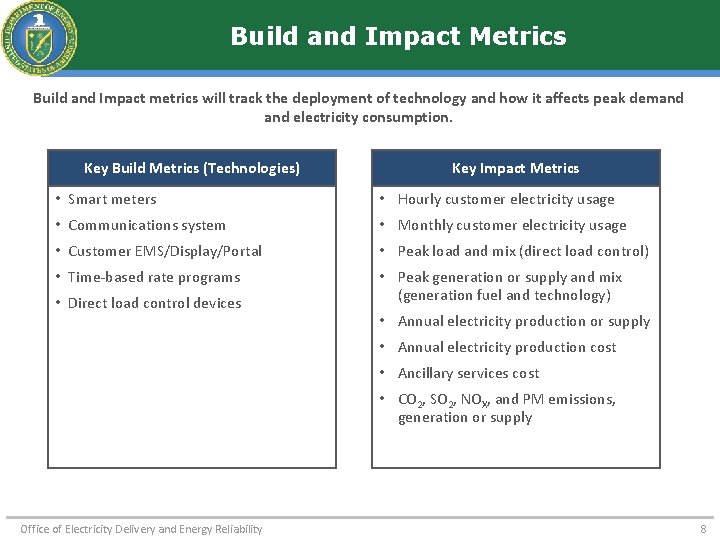 DEPARTMENT OF ENERGY
UNITED STATES OF AMERICA

Build and Impact Metrics

Build and Impact metrics will track the deployment of technology and how it affects peak demand and electricity consumption.

Key Build Metrics (Technologies)
• Smart meters
• Communications system
• Customer EMS/Display/Portal
• Time-based rate programs
• Direct load control devices

Key Impact Metrics
• Hourly customer electricity usage
• Monthly customer electricity usage
• Peak load and mix (direct load control)
• Peak generation or supply and mix (generation fuel and technology)
• Annual electricity production or supply
• Annual electricity production cost
• Ancillary services cost
• $CO_2$, $SO_2$, $NO_X$, and PM emissions, generation or supply

Office of Electricity Delivery and Energy Reliability

8